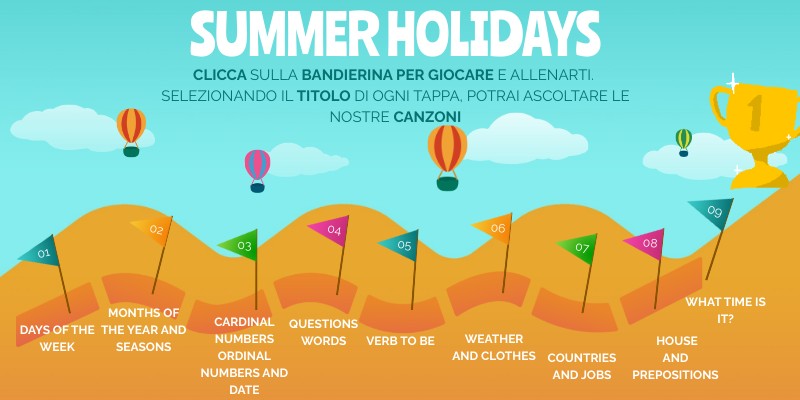 SUMMER HOLIDAYS

CLICCA SULLA BANDIERINA PER GIOCARE E ALLENARTI. SELEZIONANDO IL TITOLO DI OGNI TAPPA, POTRAI ASCOLTARE LE NOSTRE CANZONI

1

01
DAYS OF THE WEEK

02
MONTHS OF THE YEAR AND SEASONS

03
CARDINAL NUMBERS ORDINAL NUMBERS AND DATE

04
QUESTIONS WORDS

05
VERB TO BE

06
WEATHER AND CLOTHES

07
COUNTRIES AND JOBS

08
HOUSE AND PREPOSITIONS

09
WHAT TIME IS IT?